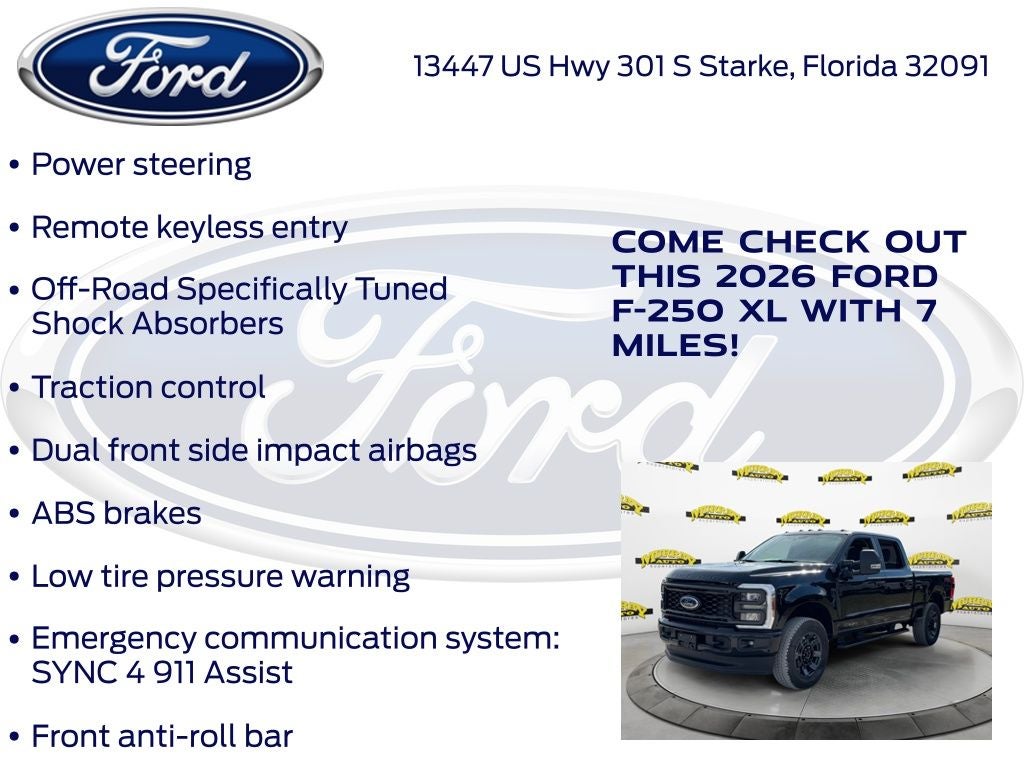 Ford

13447 US Hwy 301 S Starke, Florida 32091

• Power steering

• Remote keyless entry

• Off-Road Specifically Tuned Shock Absorbers

• Traction control

• Dual front side impact airbags

• ABS brakes

• Low tire pressure warning

• Emergency communication system: SYNC 4 911 Assist

• Front anti-roll bar

COME CHECK OUT THIS 2026 FORD F-250 XL WITH 7 MILES!